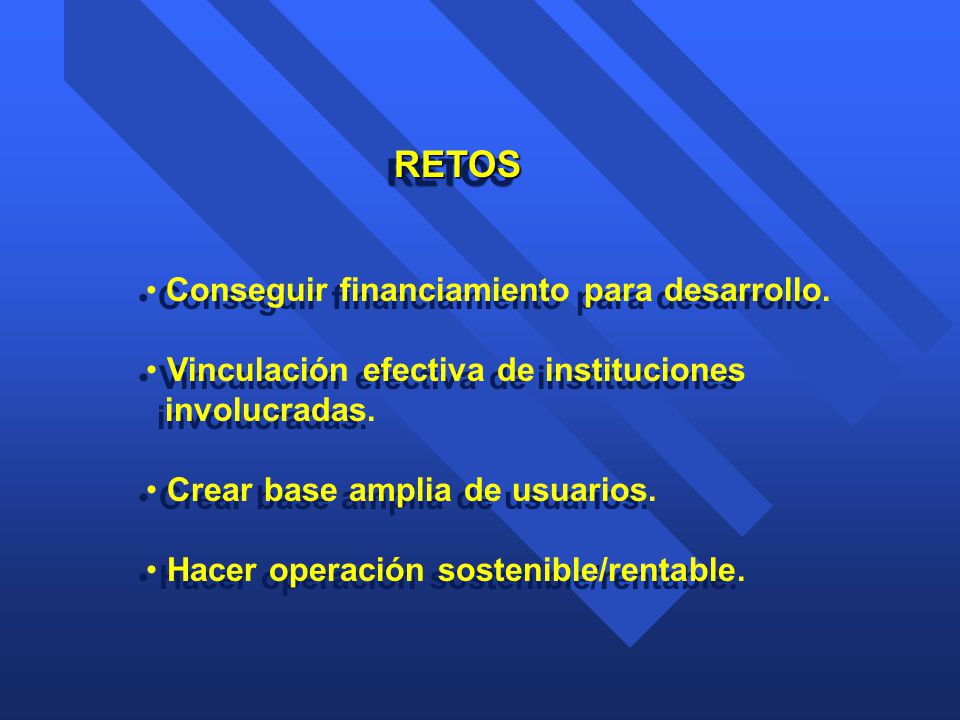 RETOS

• Conseguir financiamiento para desarrollo.

• Vinculación efectiva de instituciones involucradas.

• Crear base amplia de usuarios.

• Hacer operación sostenible/rentable.